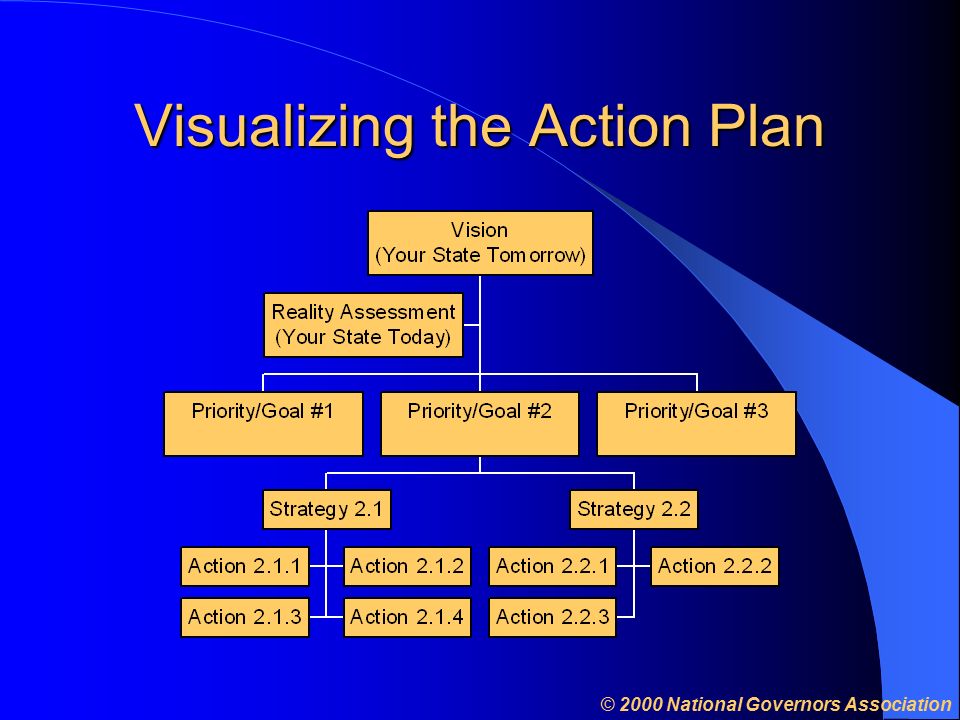 Visualizing the Action Plan

Vision
(Your State Tomorrow)

Reality Assessment
(Your State Today)

Priority/Goal #1

Priority/Goal #2

Priority/Goal #3

Strategy 2.1

Strategy 2.2

Action 2.1.1

Action 2.1.2

Action 2.1.3

Action 2.1.4

Action 2.2.1

Action 2.2.2

Action 2.2.3

© 2000 National Governors Association